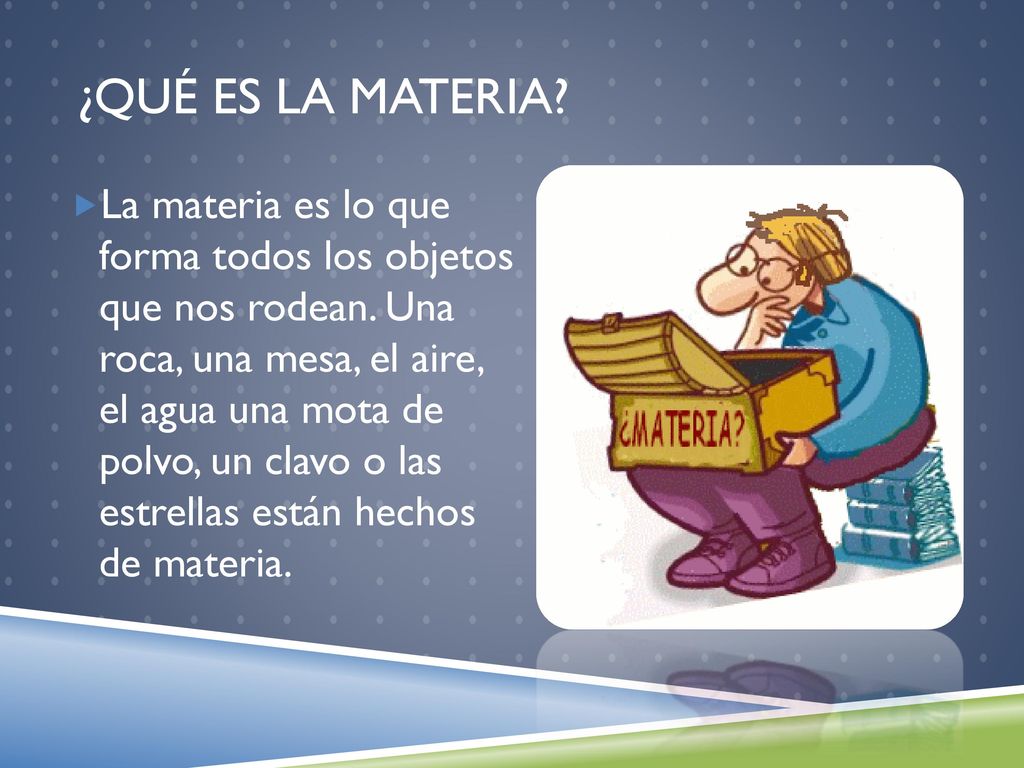 ¿QUÉ ES LA MATERIA?

La materia es lo que forma todos los objetos que nos rodean. Una roca, una mesa, el aire, el agua una mota de polvo, un clavo o las estrellas están hechos de materia.

¿MATERIA?